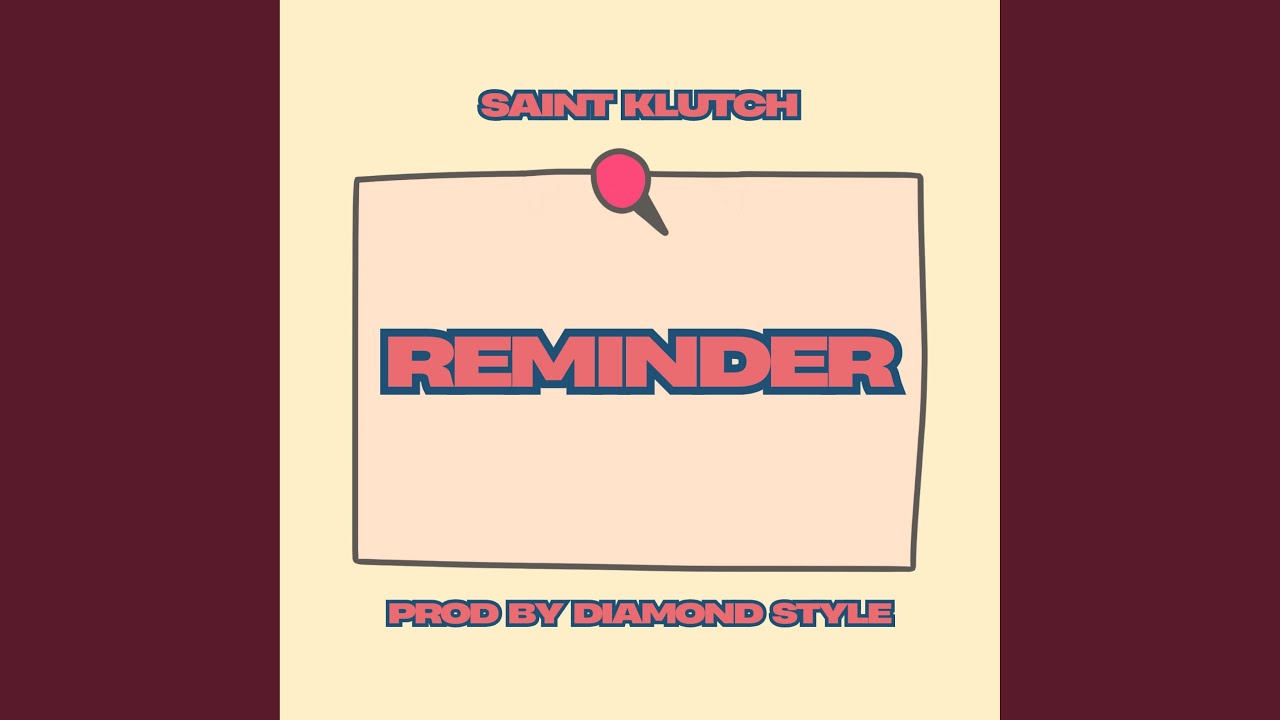 SAINT KLUTCH

REMINDER

PROD BY DIAMOND STYLE